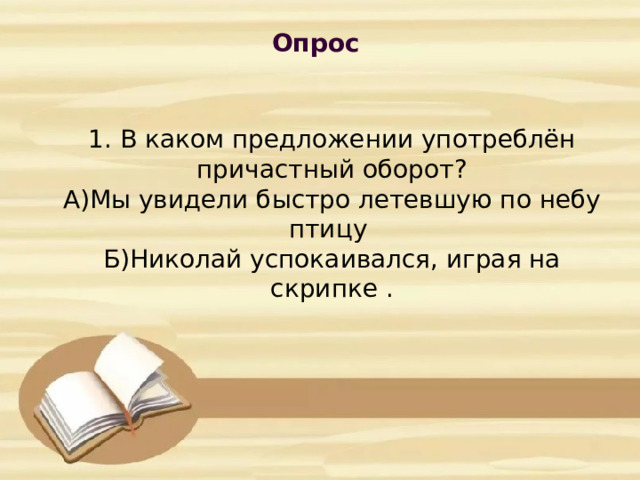 Опрос

1. В каком предложении употреблён причастный оборот?
А)Мы увидели быстро летевшую по небу птицу
Б)Николай успокаивался, играя на скрипке .